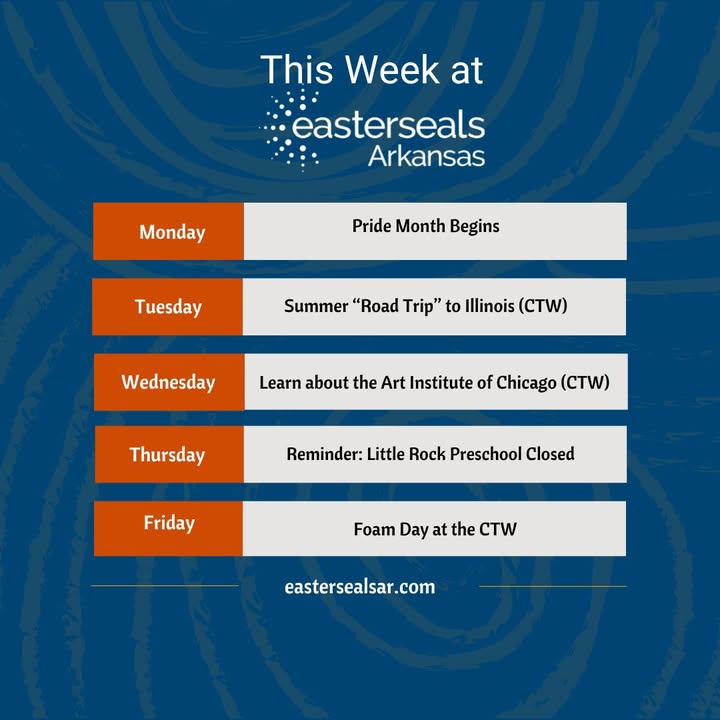 This Week at
easterseals
Arkansas

| Monday | Pride Month Begins |
|---|---|
| Tuesday | Summer “Road Trip” to Illinois (CTW) |
| Wednesday | Learn about the Art Institute of Chicago (CTW) |
| Thursday | Reminder: Little Rock Preschool Closed |
| Friday | Foam Day at the CTW |

eastersealsar.com